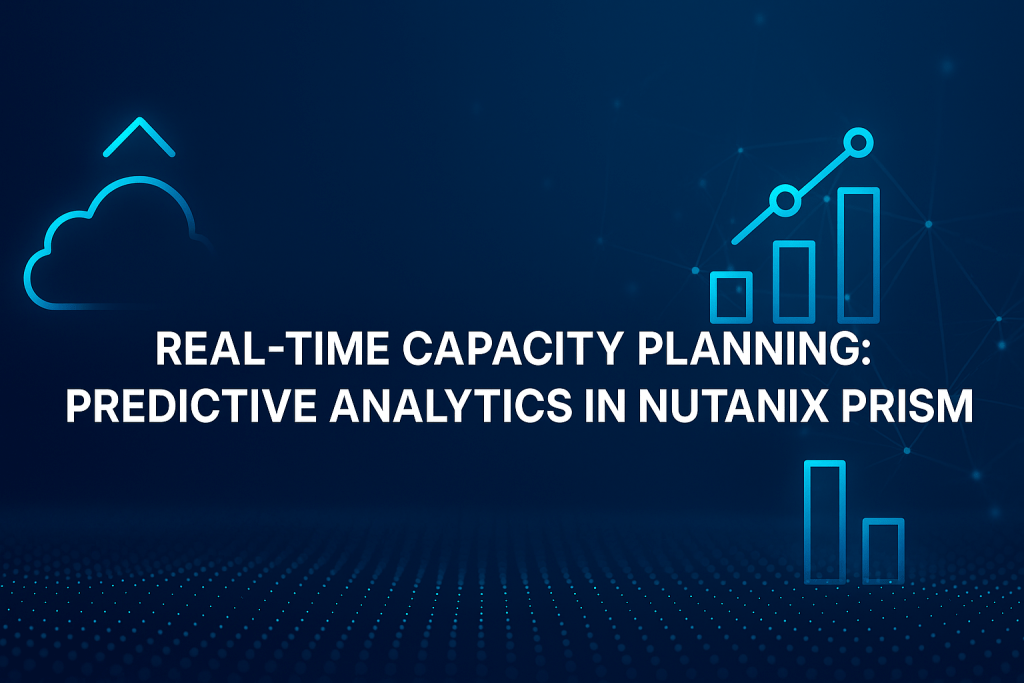 REAL-TIME CAPACITY PLANNING: PREDICTIVE ANALYTICS IN NUTANIX PRISM